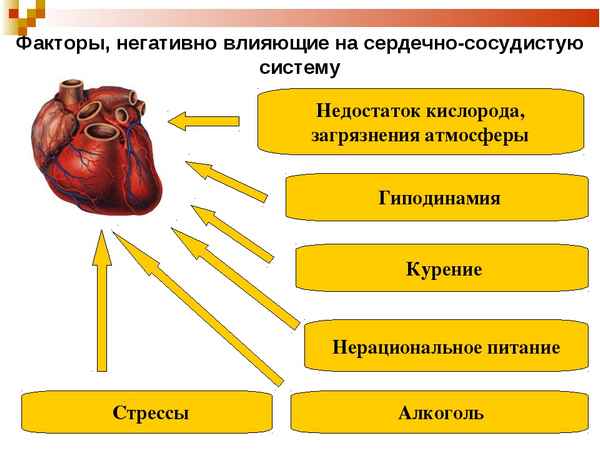 Факторы, негативно влияющие на сердечно-сосудистую систему

Недостаток кислорода, загрязнения атмосферы

Гиподинамия

Курение

Нерациональное питание

Стрессы

Алкоголь